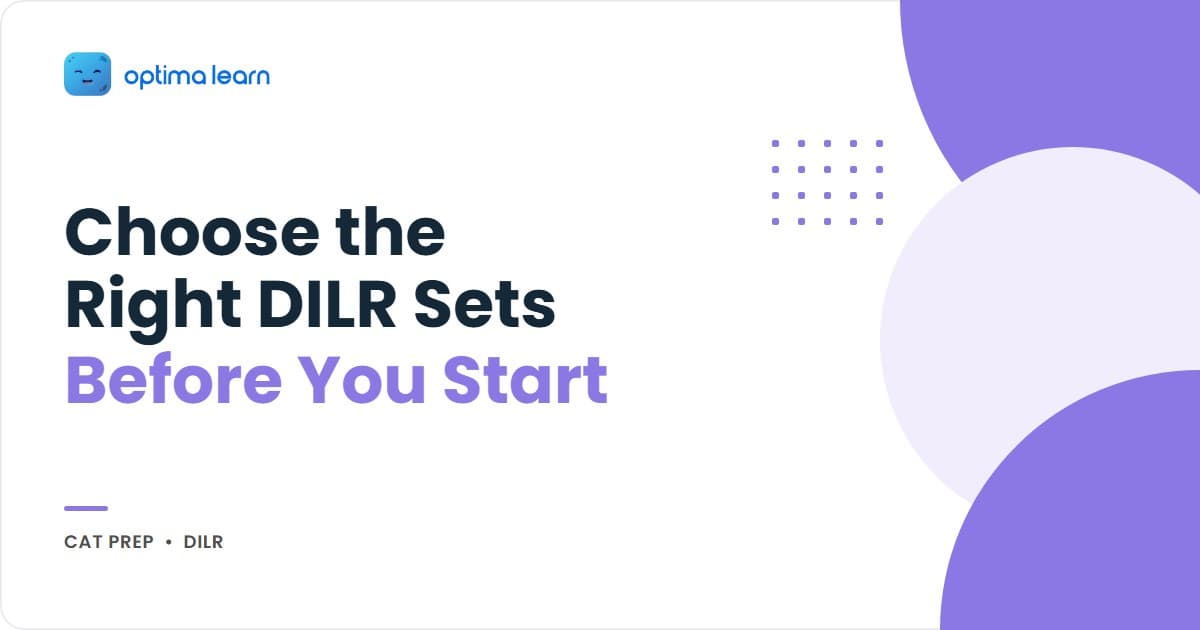 optima learn

Choose the Right DILR Sets Before You Start

CAT PREP • DILR